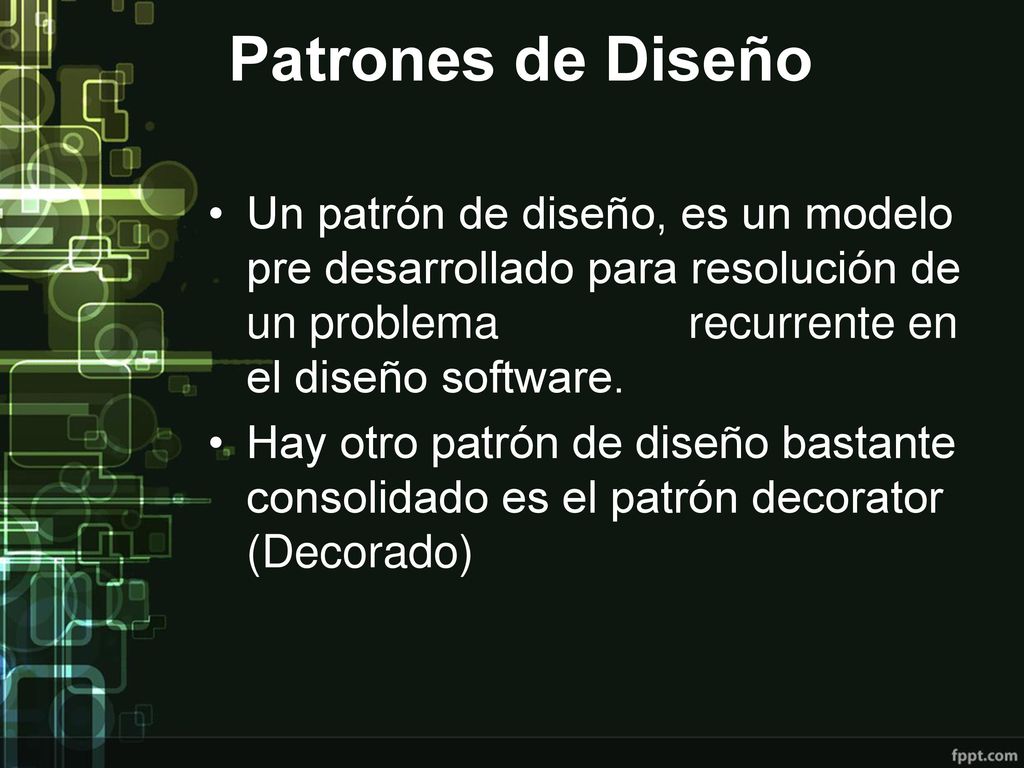 Patrones de Diseño

• Un patrón de diseño, es un modelo pre desarrollado para resolución de un problema recurrente en el diseño software.

• Hay otro patrón de diseño bastante consolidado es el patrón decorator (Decorado)

fppt.com